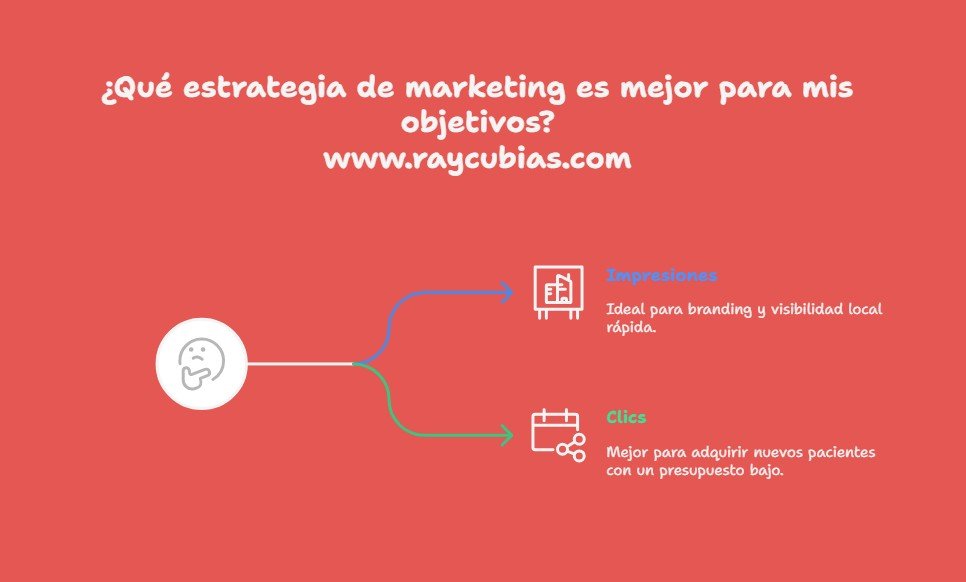 ¿Qué estrategia de marketing es mejor para mis objetivos?
www.raycubias.com

Impresiones
Ideal para branding y visibilidad local rápida.

Clics
Mejor para adquirir nuevos pacientes con un presupuesto bajo.